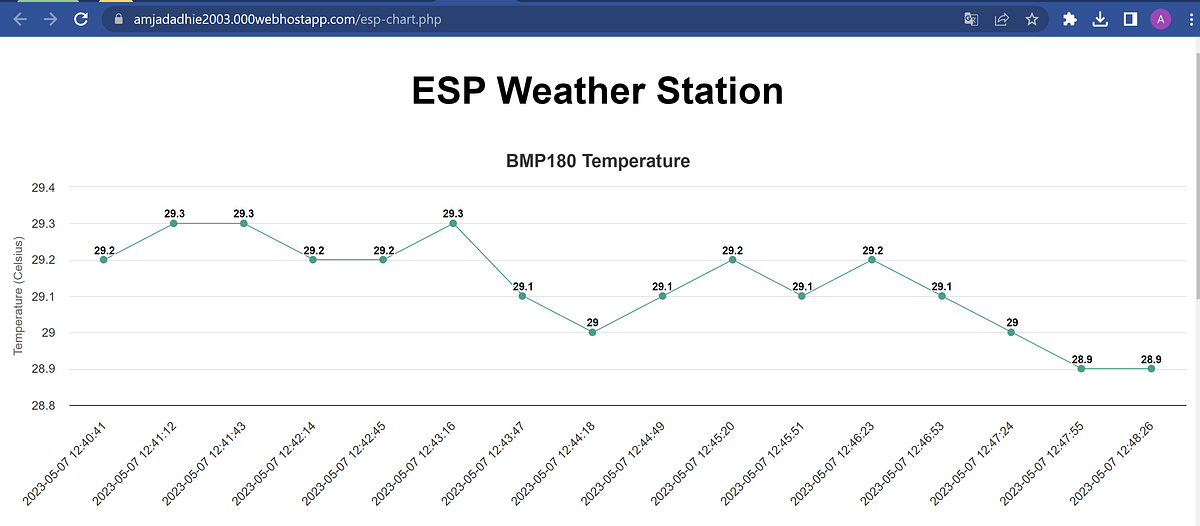 amjadadhie2003.000webhostapp.com/esp-chart.php

A

ESP Weather Station

BMP180 Temperature

Temperature (Celsius)

29.4
29.3
29.2
29.1
29
28.9
28.8

29.2 29.3 29.3 29.2 29.2 29.3 29.1 29 29.1 29.2 29.1 29.2 29.1 29 28.9 28.9

2023-05-07 12:40:41
2023-05-07 12:41:12
2023-05-07 12:41:43
2023-05-07 12:42:14
2023-05-07 12:42:45
2023-05-07 12:43:16
2023-05-07 12:43:47
2023-05-07 12:44:18
2023-05-07 12:44:49
2023-05-07 12:45:20
2023-05-07 12:45:51
2023-05-07 12:46:23
2023-05-07 12:46:53
2023-05-07 12:47:24
2023-05-07 12:47:55
2023-05-07 12:48:26